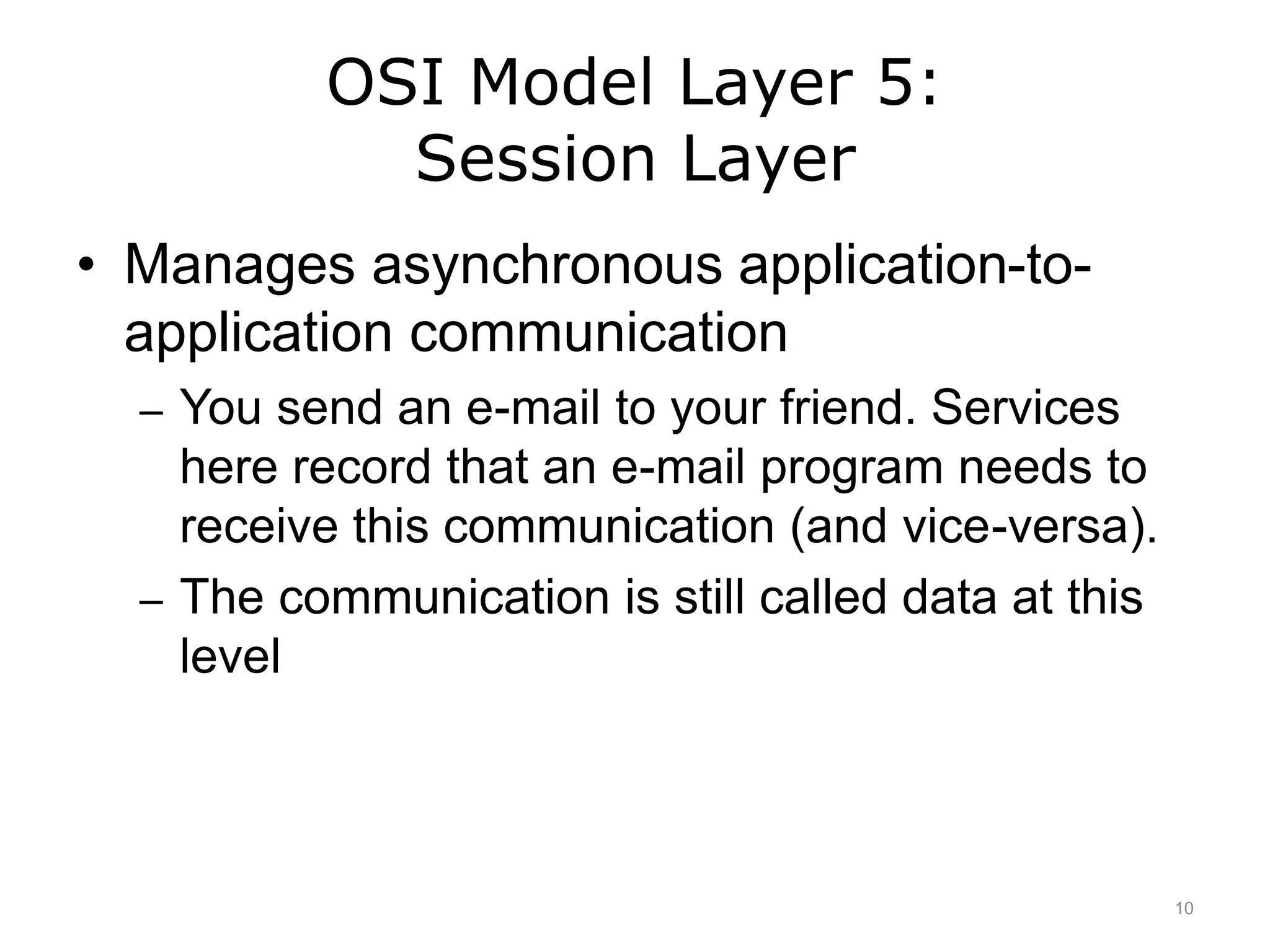 OSI Model Layer 5:
Session Layer

• Manages asynchronous application-to-application communication
– You send an e-mail to your friend. Services here record that an e-mail program needs to receive this communication (and vice-versa).
– The communication is still called data at this level

10